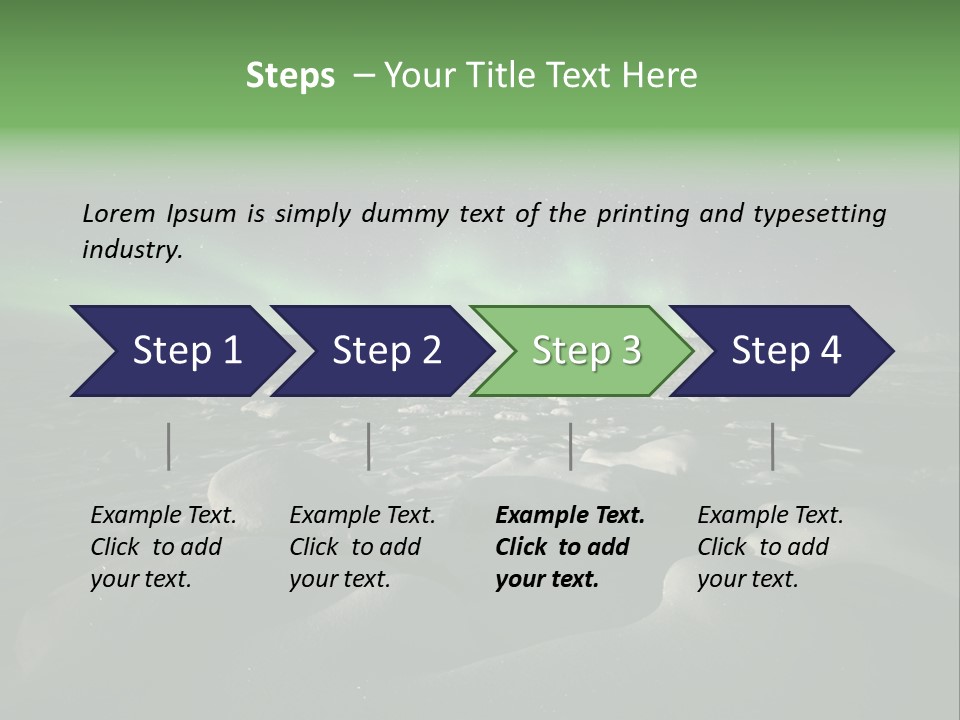 Steps – Your Title Text Here

Lorem Ipsum is simply dummy text of the printing and typesetting industry.

Step 1

Step 2

Step 3

Step 4

Example Text. Click to add your text.

Example Text. Click to add your text.

Example Text. Click to add your text.

Example Text. Click to add your text.